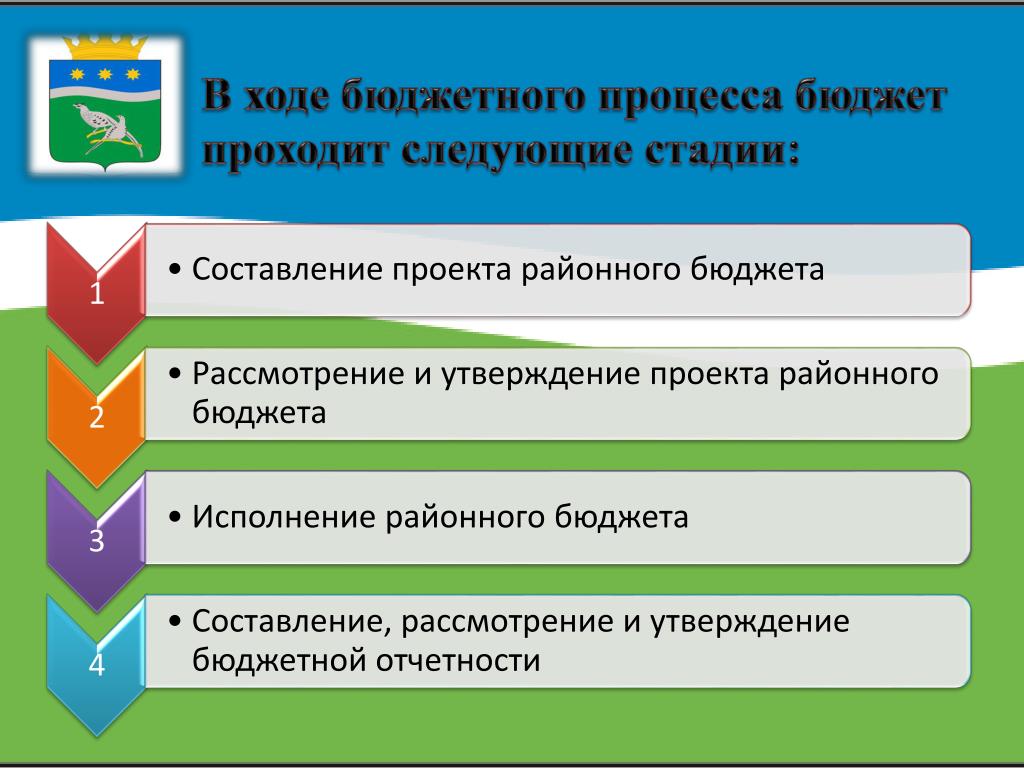 В ходе бюджетного процесса бюджет проходит следующие стадии:

1

• Составление проекта районного бюджета

2

• Рассмотрение и утверждение проекта районного бюджета

3

• Исполнение районного бюджета

4

• Составление, рассмотрение и утверждение бюджетной отчетности